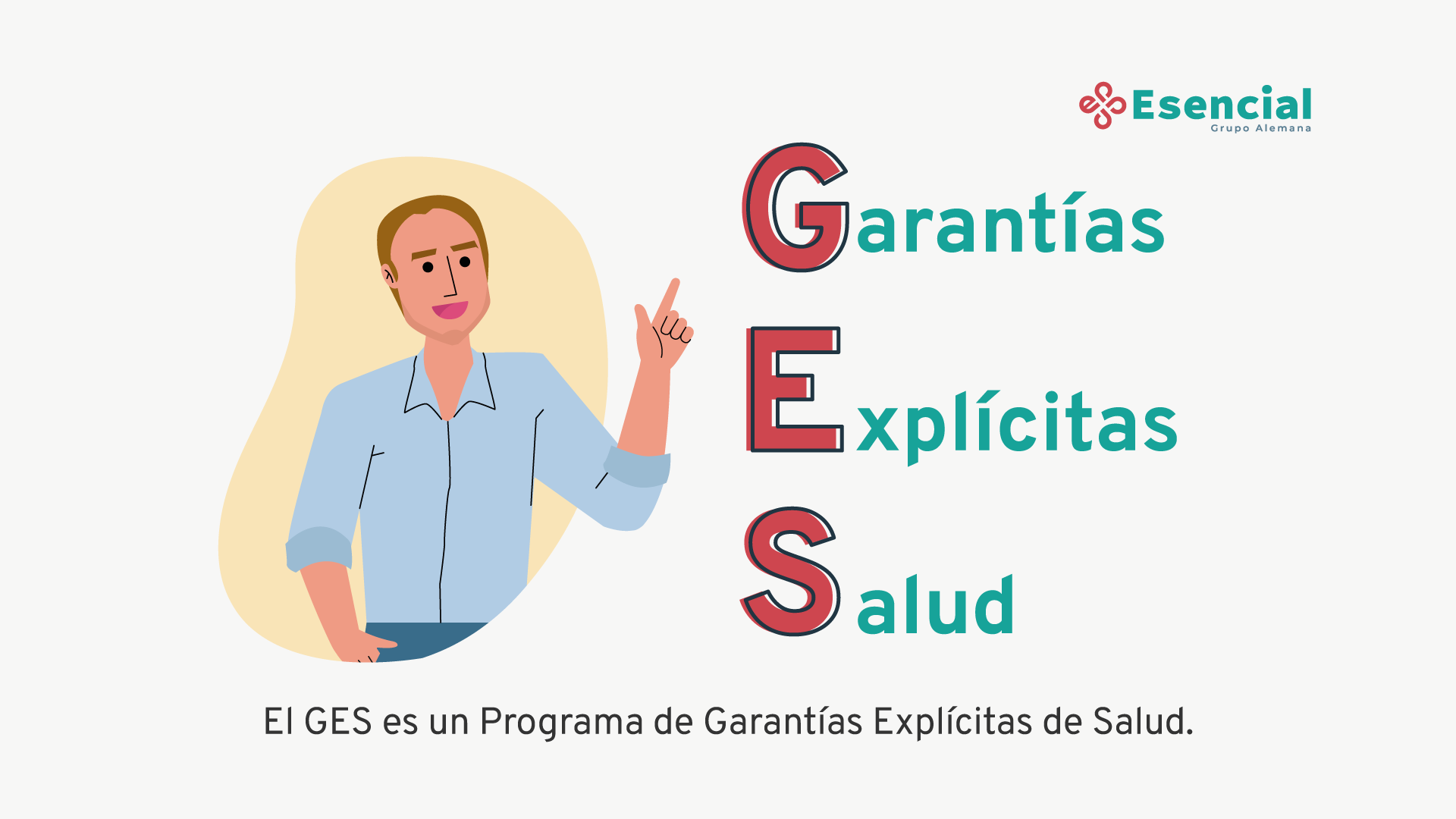 Esencial
Grupo Alemana

Garantías
Explícitas
Salud

El GES es un Programa de Garantías Explícitas de Salud.